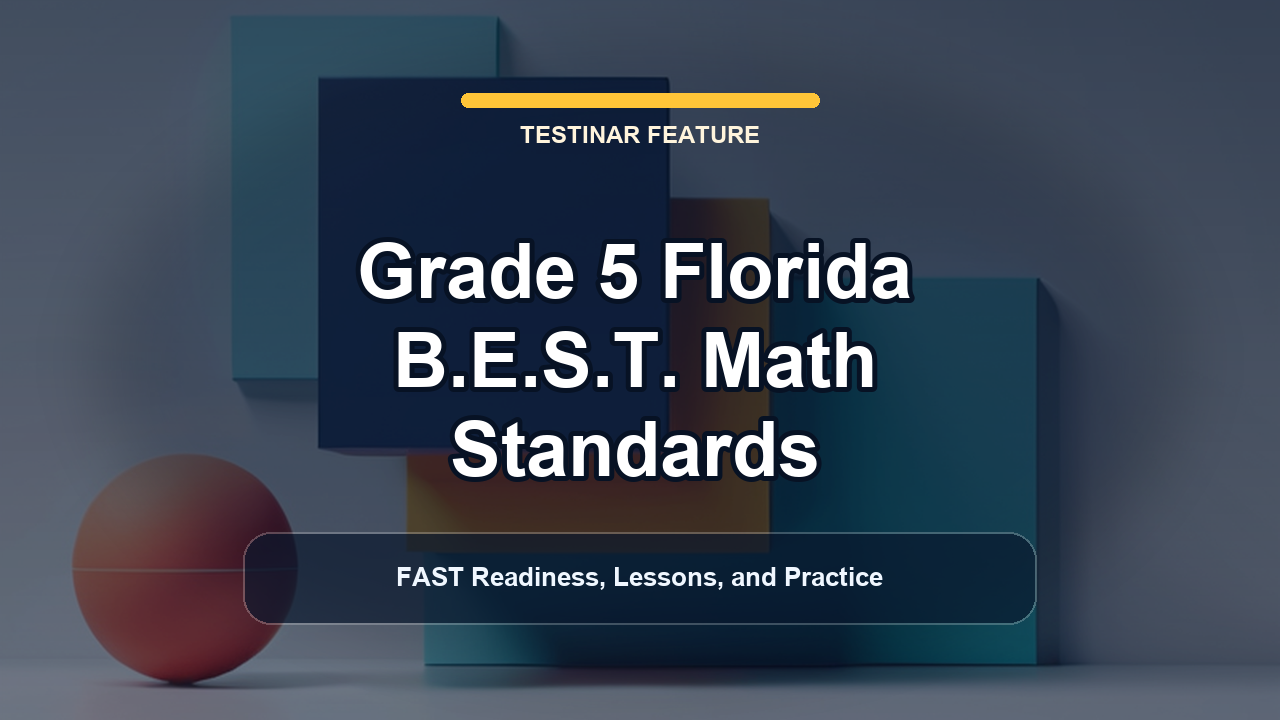 TESTINAR FEATURE

Grade 5 Florida B.E.S.T. Math Standards

FAST Readiness, Lessons, and Practice